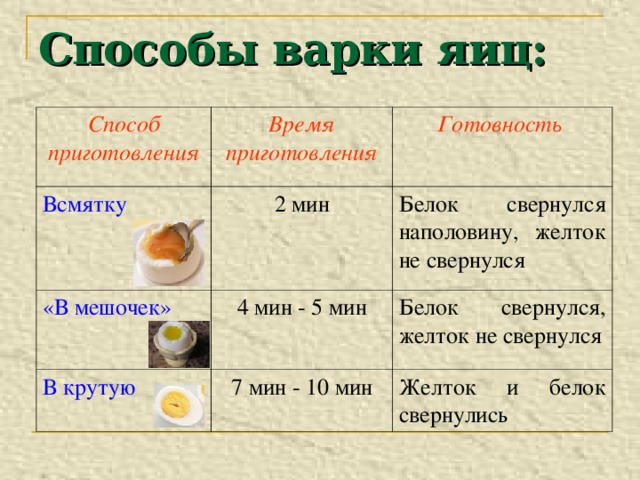 Способы варки яиц:

| Способ приготовления | Время приготовления | Готовность |
|---|---|---|
| Всмятку | 2 мин | Белок свернулся наполовину, желток не свернулся |
| «В мешочек» | 4 мин - 5 мин | Белок свернулся, желток не свернулся |
| В крутую | 7 мин - 10 мин | Желток и белок свернулись |